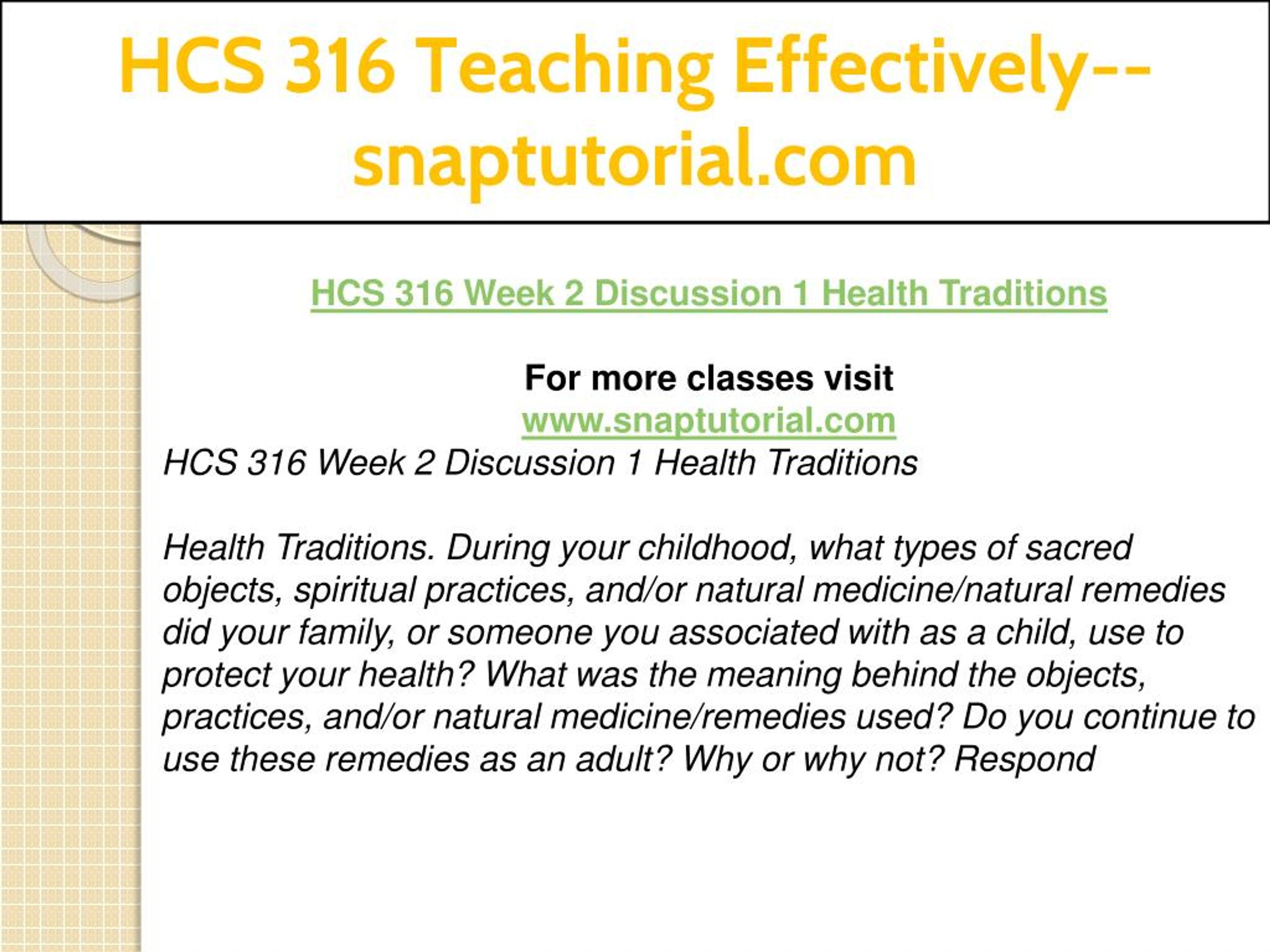 HCS 316 Teaching Effectively--snaptutorial.com

HCS 316 Week 2 Discussion 1 Health Traditions

For more classes visit
www.snaptutorial.com
HCS 316 Week 2 Discussion 1 Health Traditions

Health Traditions. During your childhood, what types of sacred objects, spiritual practices, and/or natural medicine/natural remedies did your family, or someone you associated with as a child, use to protect your health? What was the meaning behind the objects, practices, and/or natural medicine/remedies used? Do you continue to use these remedies as an adult? Why or why not? Respond